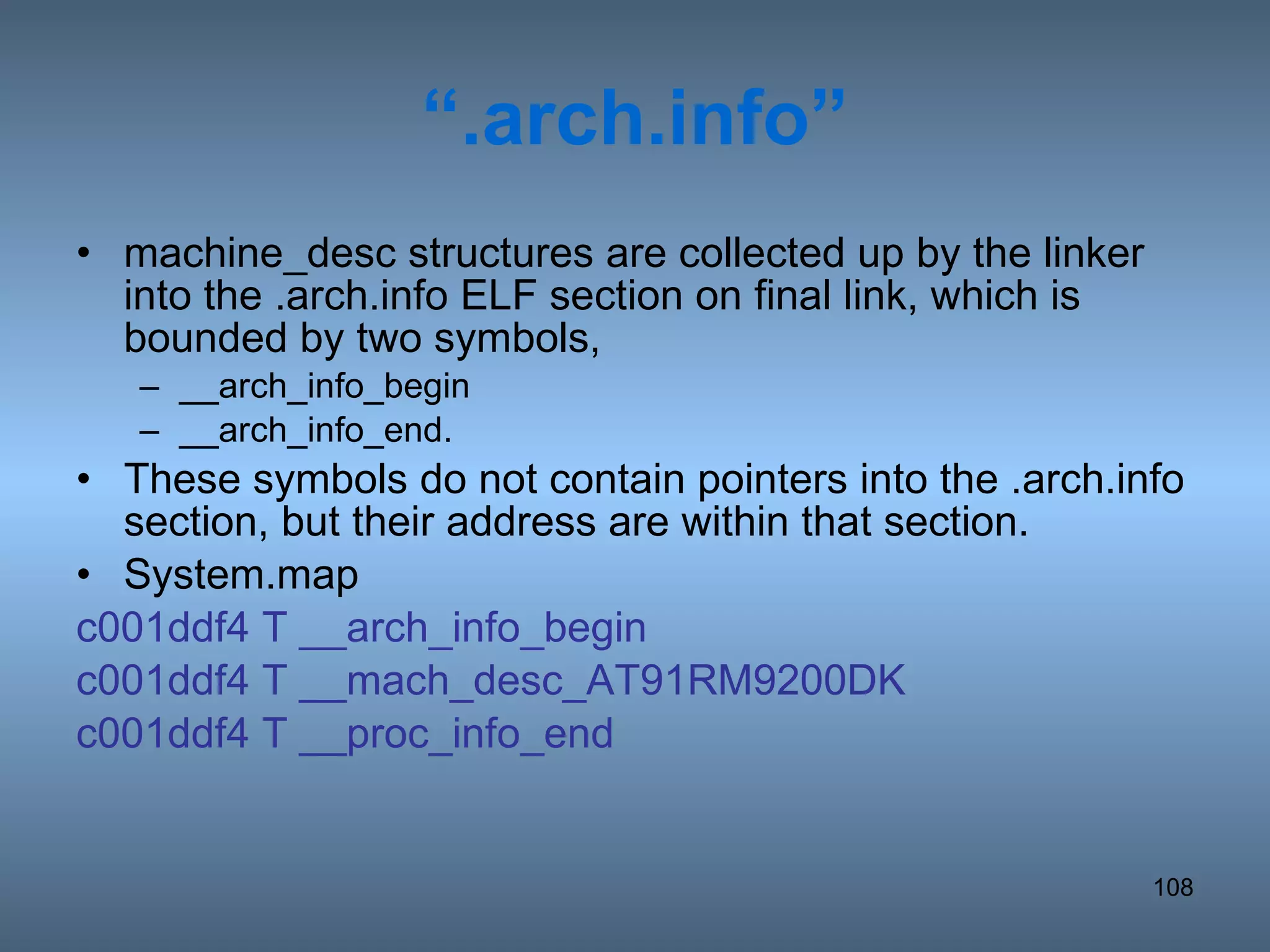 “.arch.info”

• machine_desc structures are collected up by the linker into the .arch.info ELF section on final link, which is bounded by two symbols,
– __arch_info_begin
– __arch_info_end.
• These symbols do not contain pointers into the .arch.info section, but their address are within that section.
• System.map

c001ddf4 T __arch_info_begin
c001ddf4 T __mach_desc_AT91RM9200DK
c001ddf4 T __proc_info_end

108